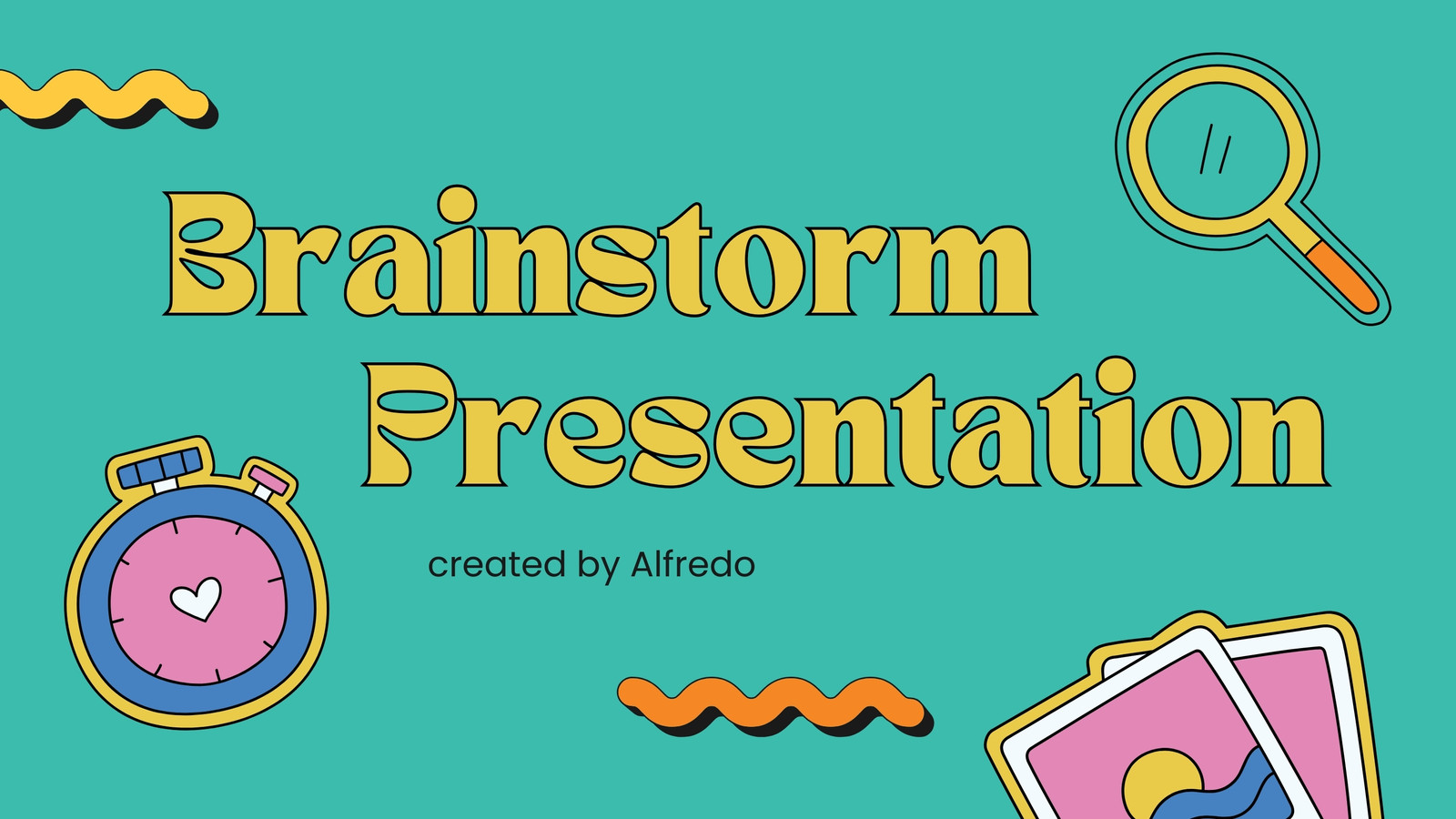 Brainstorm Presentation

created by Alfredo